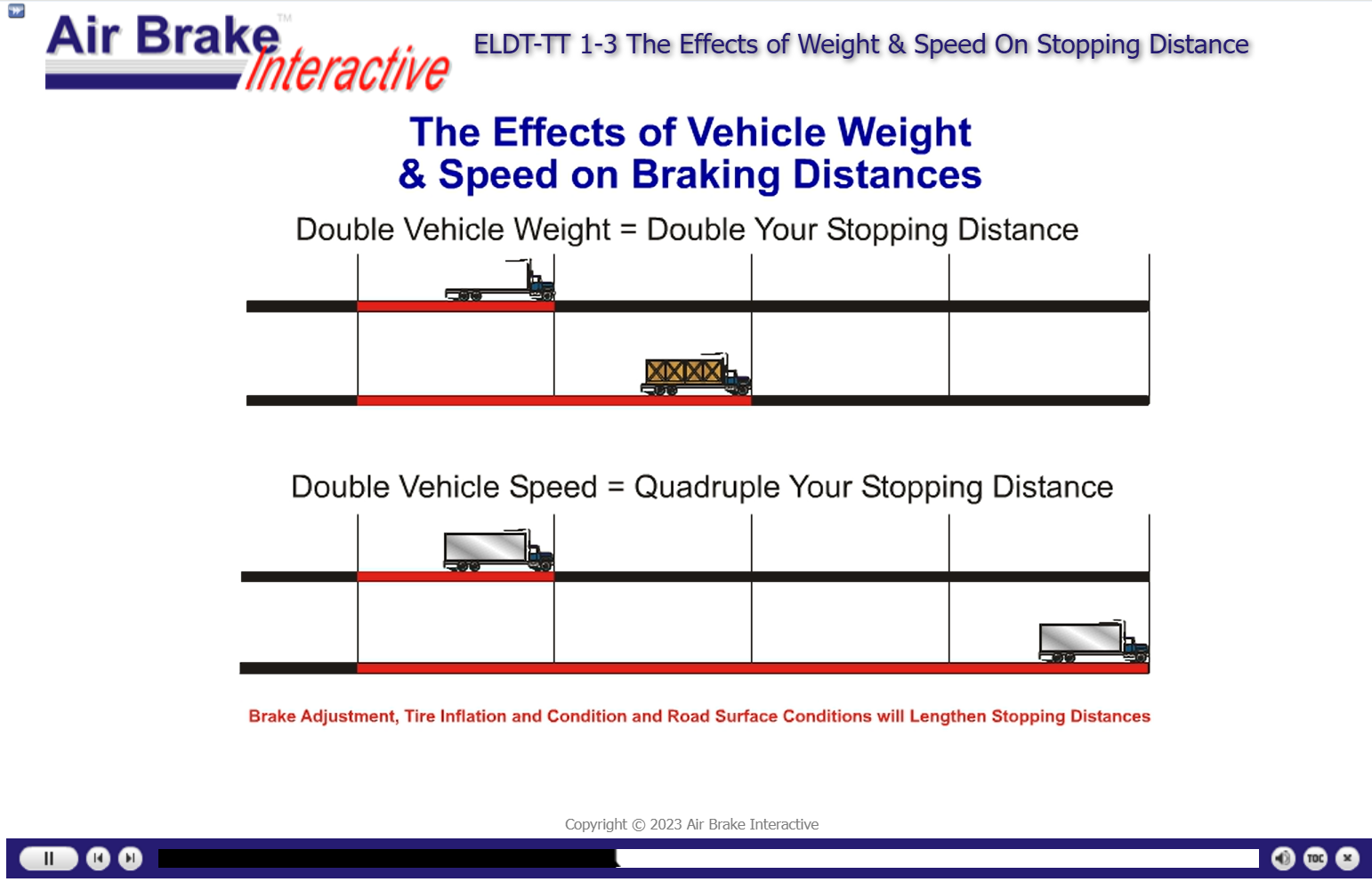 Air Brake™ Interactive

ELDT-TT 1-3 The Effects of Weight & Speed On Stopping Distance

The Effects of Vehicle Weight & Speed on Braking Distances

Double Vehicle Weight = Double Your Stopping Distance

Double Vehicle Speed = Quadruple Your Stopping Distance

Brake Adjustment, Tire Inflation and Condition and Road Surface Conditions will Lengthen Stopping Distances

Copyright © 2023 Air Brake Interactive

TOC